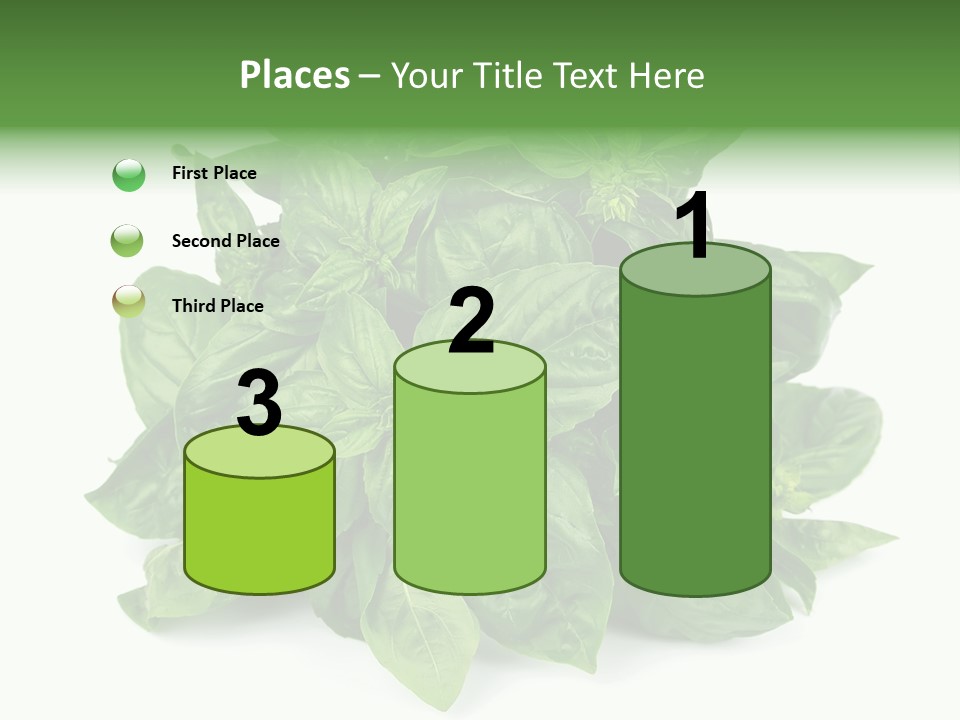 Places – Your Title Text Here

First Place

Second Place

Third Place

3

2

1